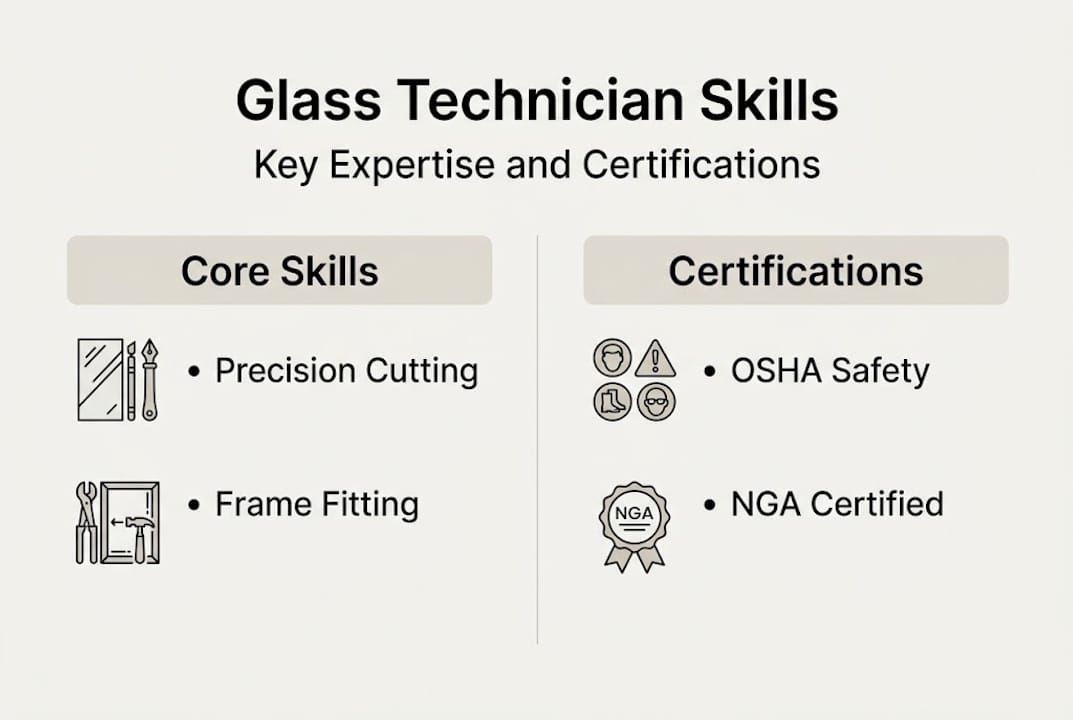 Glass Technician Skills
Key Expertise and Certifications

Core Skills

• Precision Cutting

• Frame Fitting

Certifications

• OSHA Safety

NGA

• NGA Certified